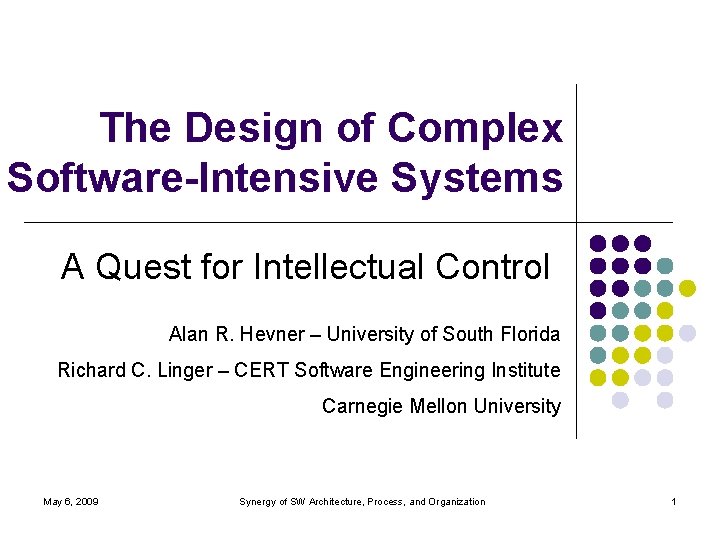 The Design of Complex Software-Intensive Systems

A Quest for Intellectual Control

Alan R. Hevner – University of South Florida

Richard C. Linger – CERT Software Engineering Institute

Carnegie Mellon University

May 6, 2009

Synergy of SW Architecture, Process, and Organization

1